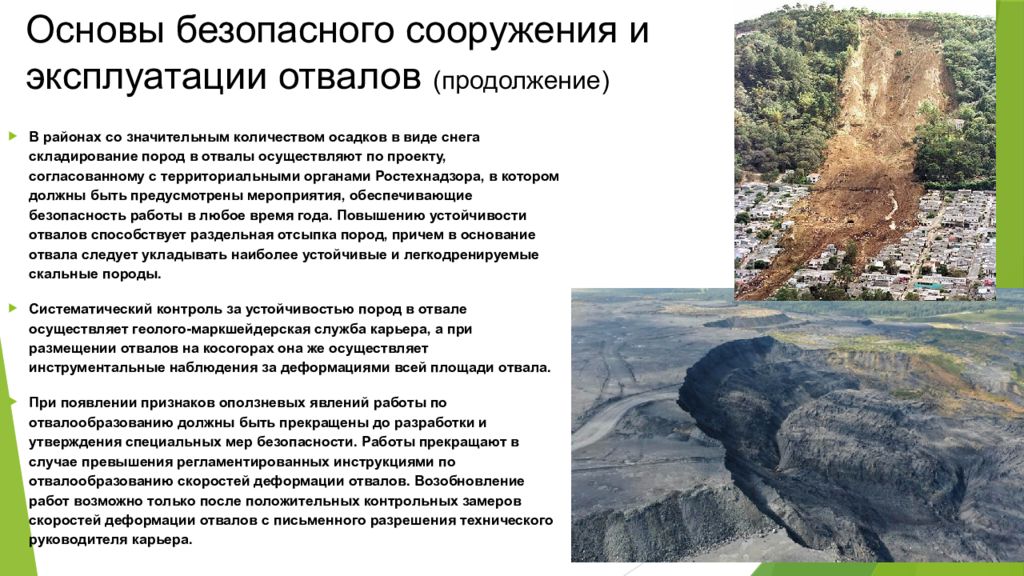 Основы безопасного сооружения и эксплуатации отвалов (продолжение)

В районах со значительным количеством осадков в виде снега складирование пород в отвалы осуществляют по проекту, согласованному с территориальными органами Ростехнадзора, в котором должны быть предусмотрены мероприятия, обеспечивающие безопасность работы в любое время года. Повышению устойчивости отвалов способствует раздельная отсыпка пород, причем в основание отвала следует укладывать наиболее устойчивые и легкодренируемые скальные породы.

Систематический контроль за устойчивостью пород в отвале осуществляет геолого-маркшейдерская служба карьера, а при размещении отвалов на косогорах она же осуществляет инструментальные наблюдения за деформациями всей площади отвала.

При появлении признаков оползневых явлений работы по отвалообразованию должны быть прекращены до разработки и утверждения специальных мер безопасности. Работы прекращают в случае превышения регламентированных инструкциями по отвалообразованию скоростей деформации отвалов. Возобновление работ возможно только после положительных контрольных замеров скоростей деформации отвалов с письменного разрешения технического руководителя карьера.